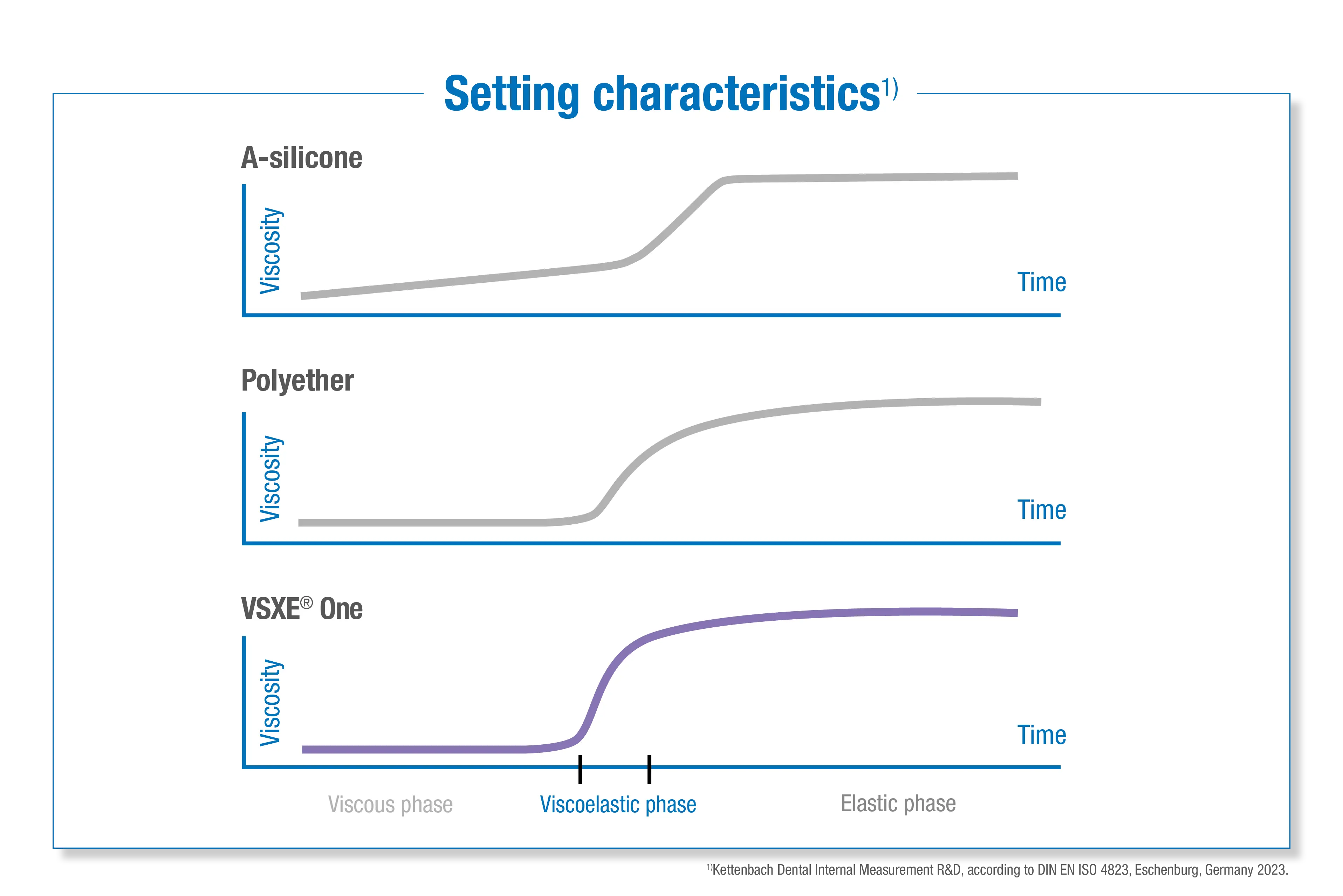 Setting characteristics$^{1)}$

A-silicone

Viscosity

Time

Polyether

Viscosity

Time

VSXE® One

Viscosity

Time

Viscous phase

Viscoelastic phase

Elastic phase

$^{1)}$Kettenbach Dental Internal Measurement R&D, according to DIN EN ISO 4823, Eschenburg, Germany 2023.